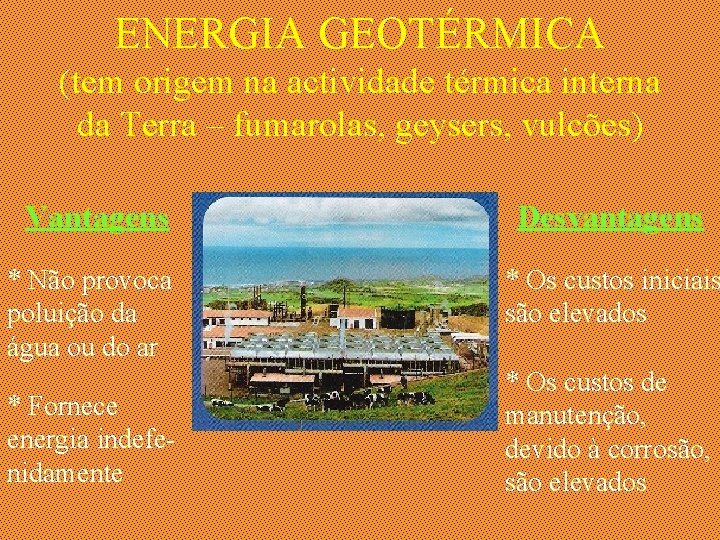 ENERGIA GEOTÉRMICA
(tem origem na actividade térmica interna da Terra – fumarolas, geysers, vulcões)

Vantagens

* Não provoca poluição da água ou do ar

* Fornece energia indefenidamente

Desvantagens

* Os custos iniciais são elevados

* Os custos de manutenção, devido à corrosão, são elevados